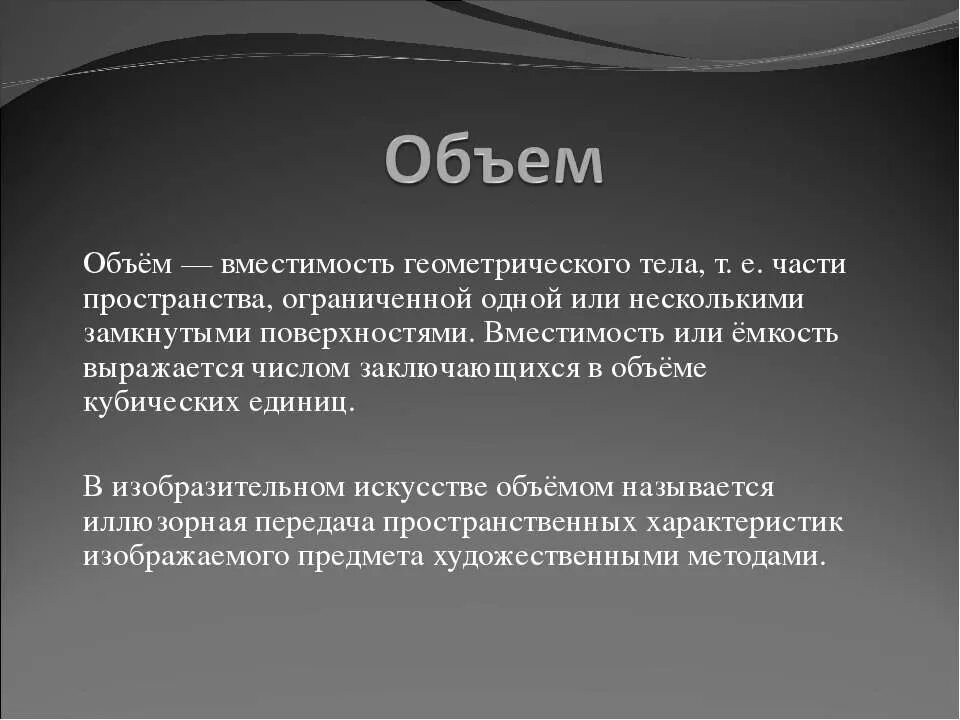 Объем

Объём — вместимость геометрического тела, т. е. части пространства, ограниченной одной или несколькими замкнутыми поверхностями. Вместимость или ёмкость выражается числом заключающихся в объёме кубических единиц.

В изобразительном искусстве объёмом называется иллюзорная передача пространственных характеристик изображаемого предмета художественными методами.